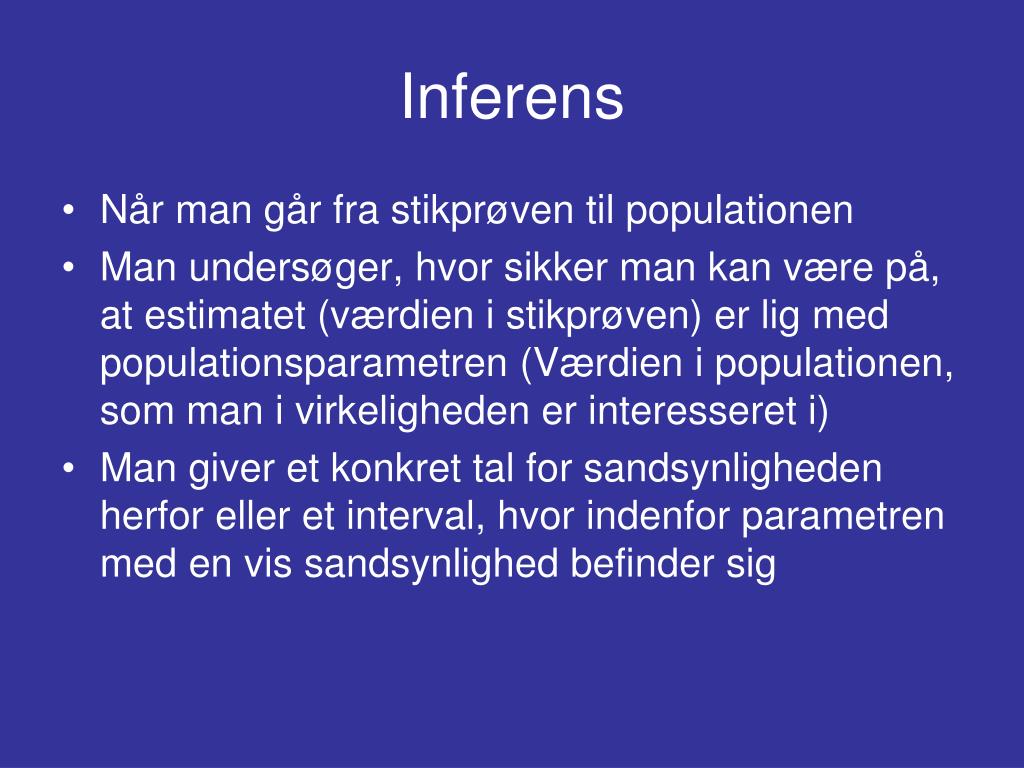 Inferens

• Når man går fra stikprøven til populationen
• Man undersøger, hvor sikker man kan være på, at estimatet (værdien i stikprøven) er lig med populationsparametren (Værdien i populationen, som man i virkeligheden er interesseret i)
• Man giver et konkret tal for sandsynligheden herfor eller et interval, hvor indenfor parametren med en vis sandsynlighed befinder sig